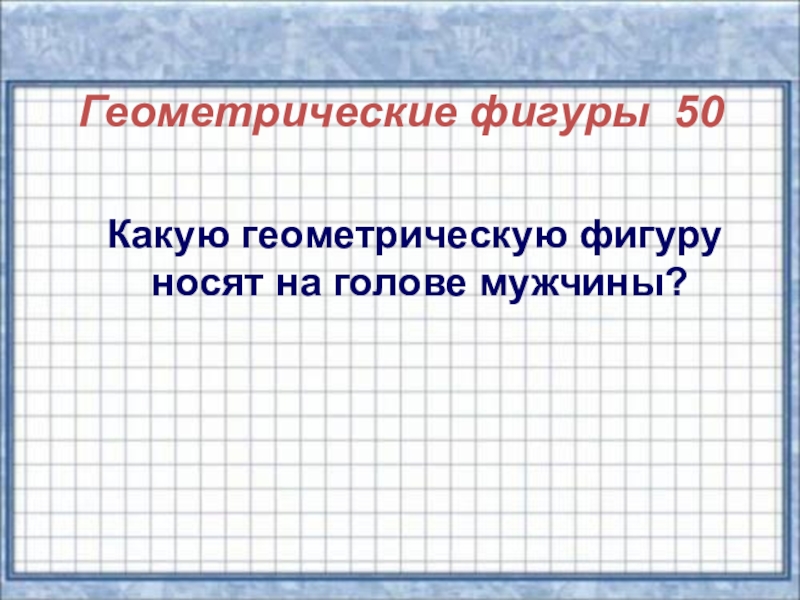 Геометрические фигуры 50

Какую геометрическую фигуру носят на голове мужчины?